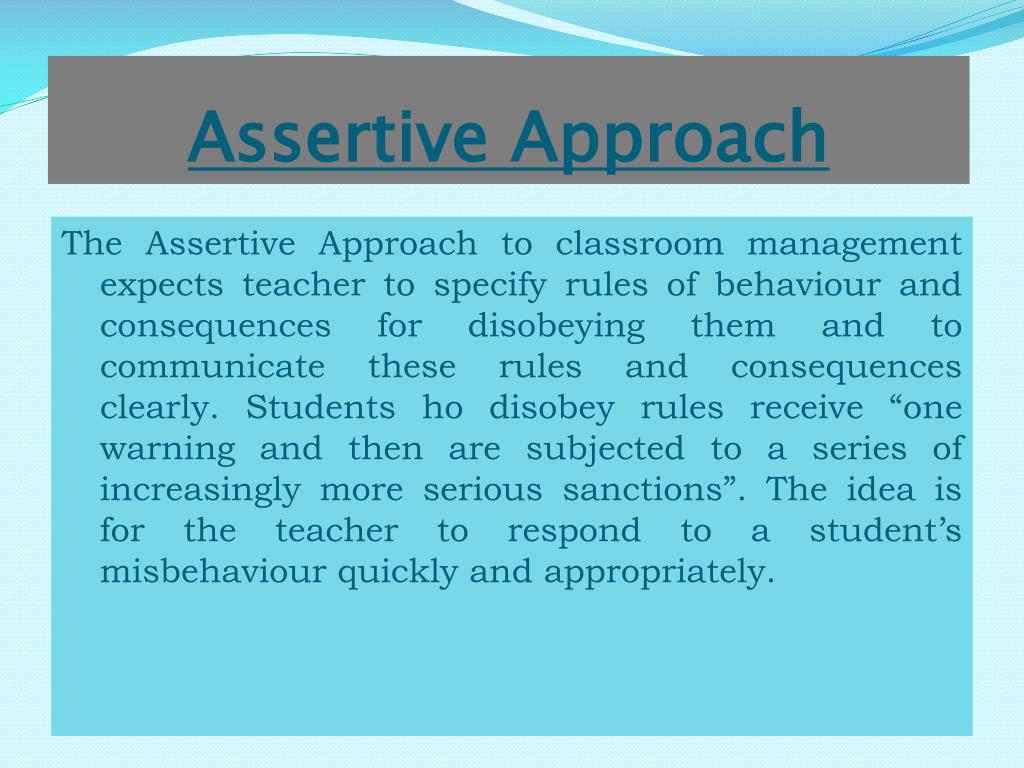 Assertive Approach

The Assertive Approach to classroom management expects teacher to specify rules of behaviour and consequences for disobeying them and to communicate these rules and consequences clearly. Students ho disobey rules receive “one warning and then are subjected to a series of increasingly more serious sanctions”. The idea is for the teacher to respond to a student’s misbehaviour quickly and appropriately.